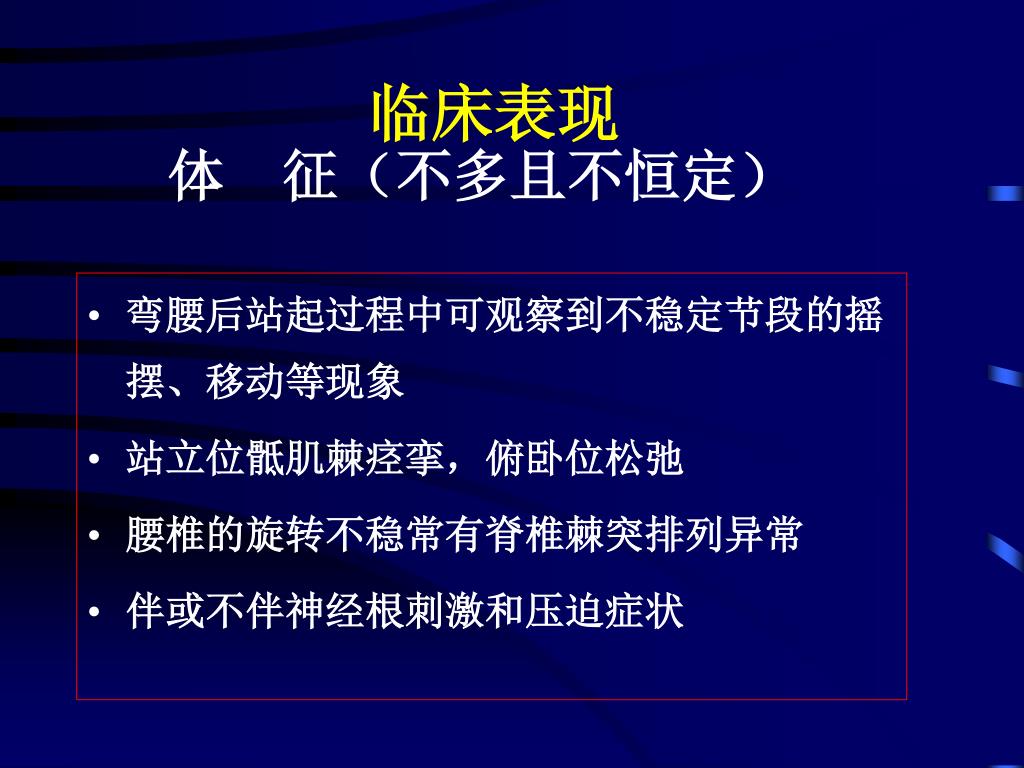 临床表现

体　征（不多且不恒定）

• 弯腰后站起过程中可观察到不稳定节段的摇摆、移动等现象

• 站立位骶肌棘痉挛，俯卧位松弛

• 腰椎的旋转不稳常有脊椎棘突排列异常

• 伴或不伴神经根刺激和压迫症状